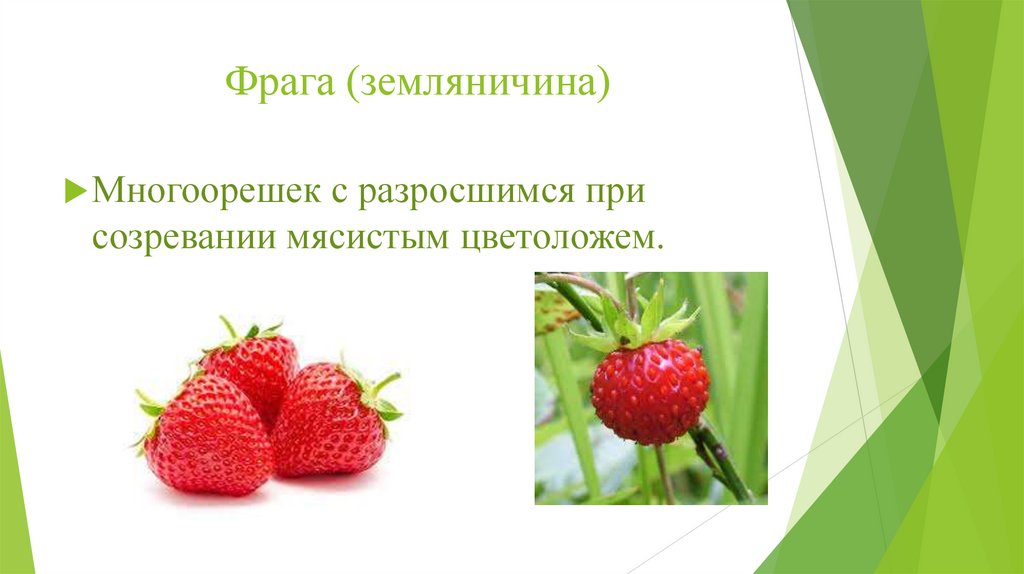 Фрага (земляничина)

Многоорешек с разросшимся при созревании мясистым цветоложем.